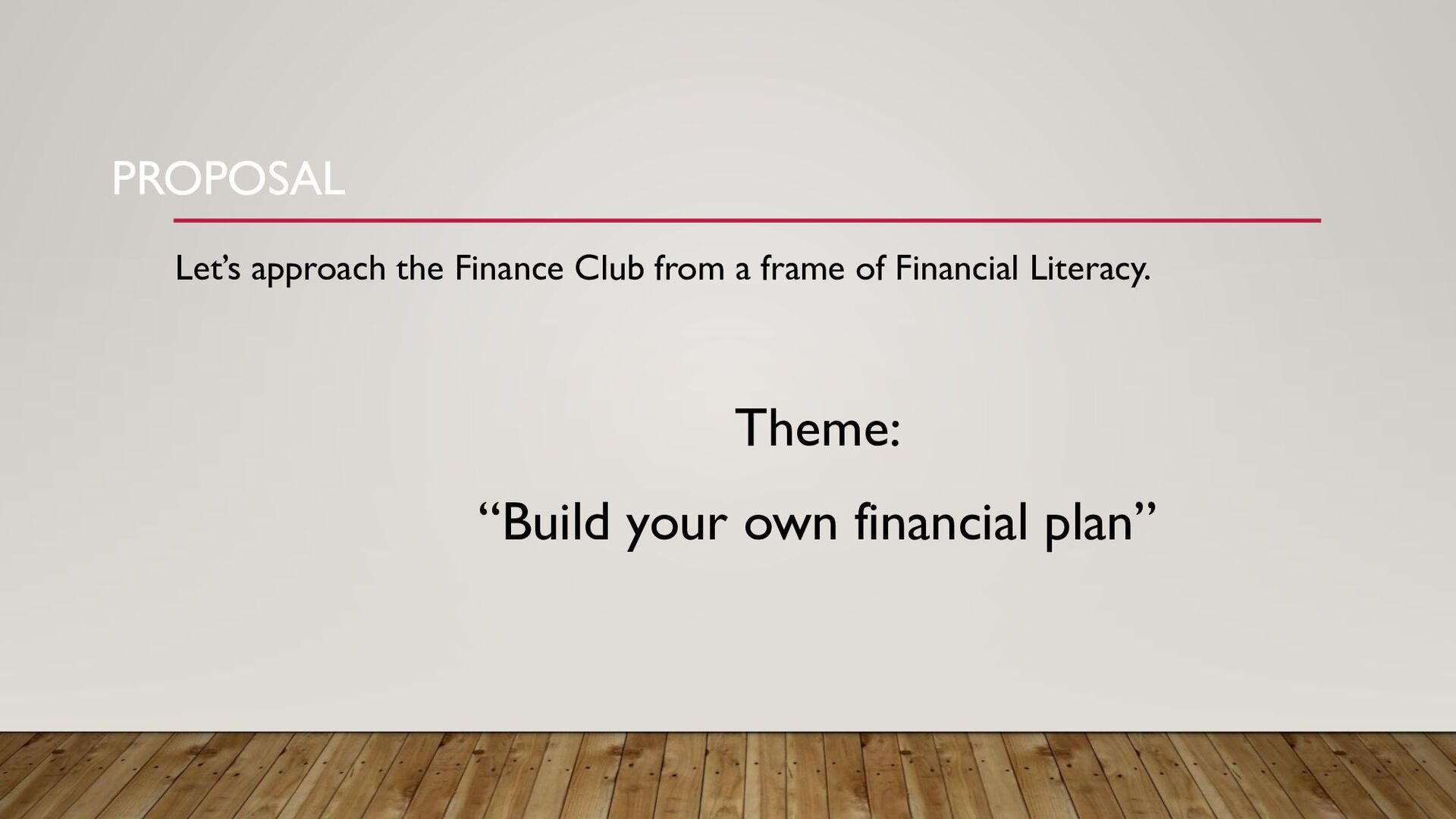 PROPOSAL

Let’s approach the Finance Club from a frame of Financial Literacy.

Theme:

“Build your own financial plan”